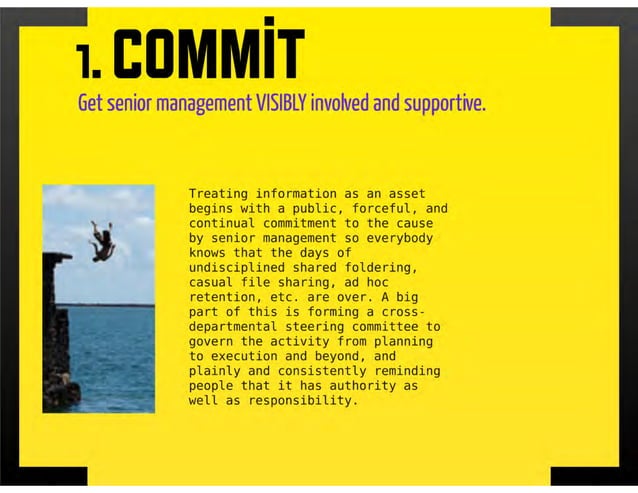 1. COMMİT

Get senior management VISIBLY involved and supportive.

Treating information as an asset begins with a public, forceful, and continual commitment to the cause by senior management so everybody knows that the days of undisciplined shared foldering, casual file sharing, ad hoc retention, etc. are over. A big part of this is forming a cross-departmental steering committee to govern the activity from planning to execution and beyond, and plainly and consistently reminding people that it has authority as well as responsibility.